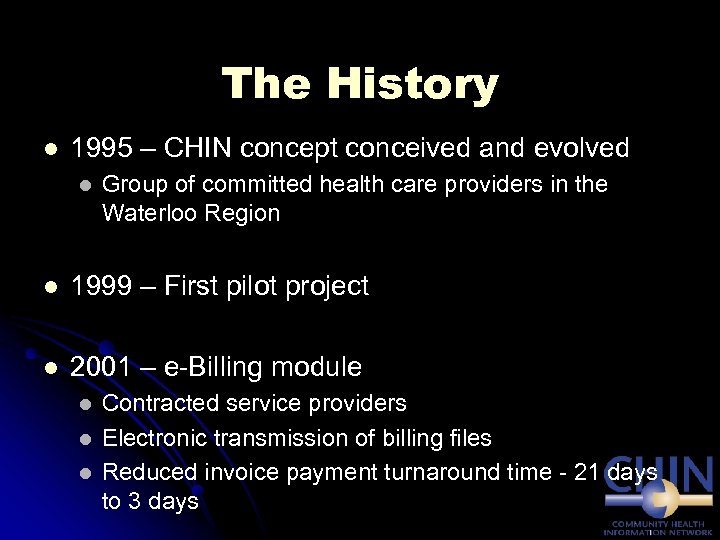 The History

- 1995 – CHIN concept conceived and evolved
  - Group of committed health care providers in the Waterloo Region

- 1999 – First pilot project

- 2001 – e-Billing module
  - Contracted service providers
  - Electronic transmission of billing files
  - Reduced invoice payment turnaround time - 21 days to 3 days

CHIN
COMMUNITY HEALTH INFORMATION NETWORK